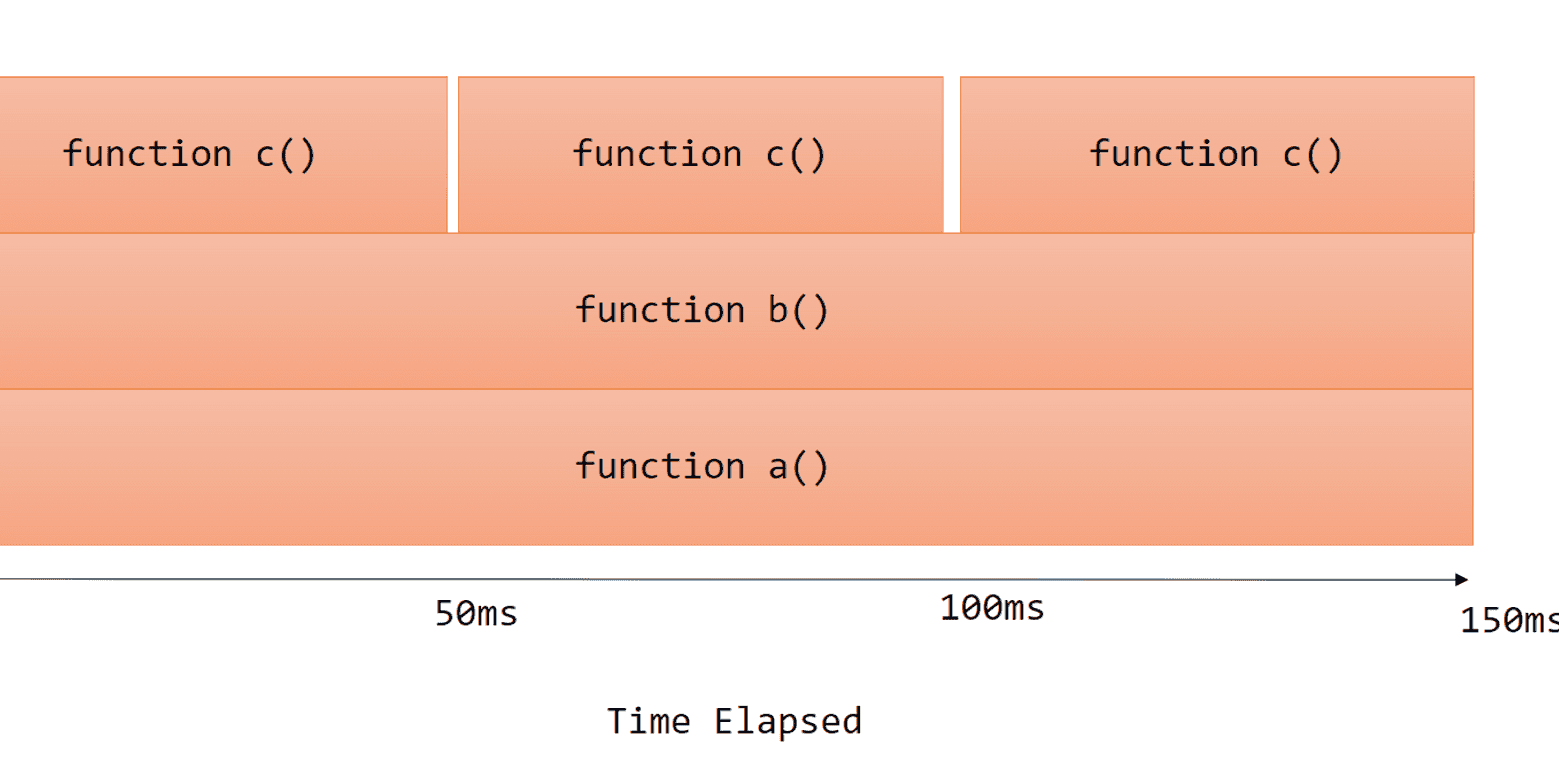 function c()
function c()
function c()
function b()
function a()
50ms
100ms
150ms
Time Elapsed